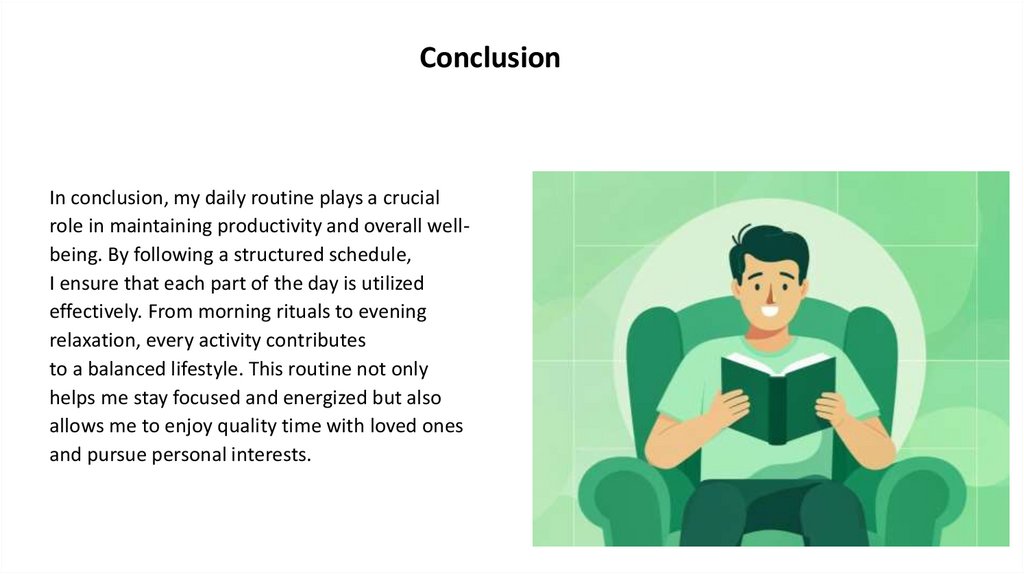 Conclusion

In conclusion, my daily routine plays a crucial role in maintaining productivity and overall well-being. By following a structured schedule, I ensure that each part of the day is utilized effectively. From morning rituals to evening relaxation, every activity contributes to a balanced lifestyle. This routine not only helps me stay focused and energized but also allows me to enjoy quality time with loved ones and pursue personal interests.